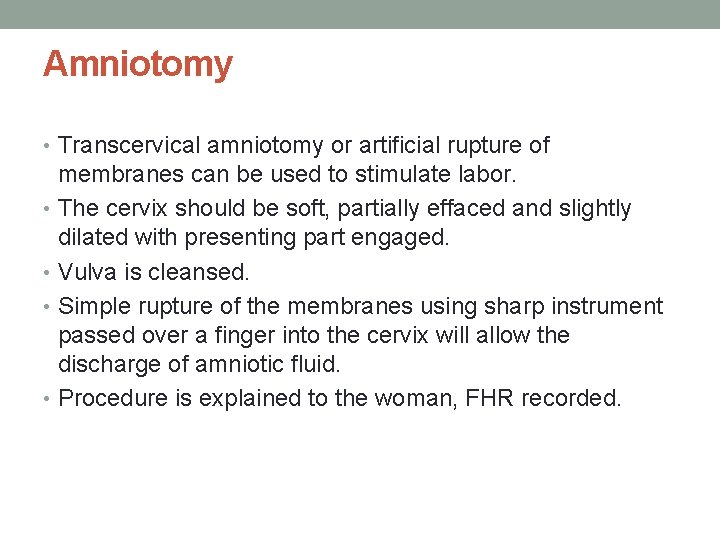 Amniotomy

• Transcervical amniotomy or artificial rupture of membranes can be used to stimulate labor.
• The cervix should be soft, partially effaced and slightly dilated with presenting part engaged.
• Vulva is cleansed.
• Simple rupture of the membranes using sharp instrument passed over a finger into the cervix will allow the discharge of amniotic fluid.
• Procedure is explained to the woman, FHR recorded.